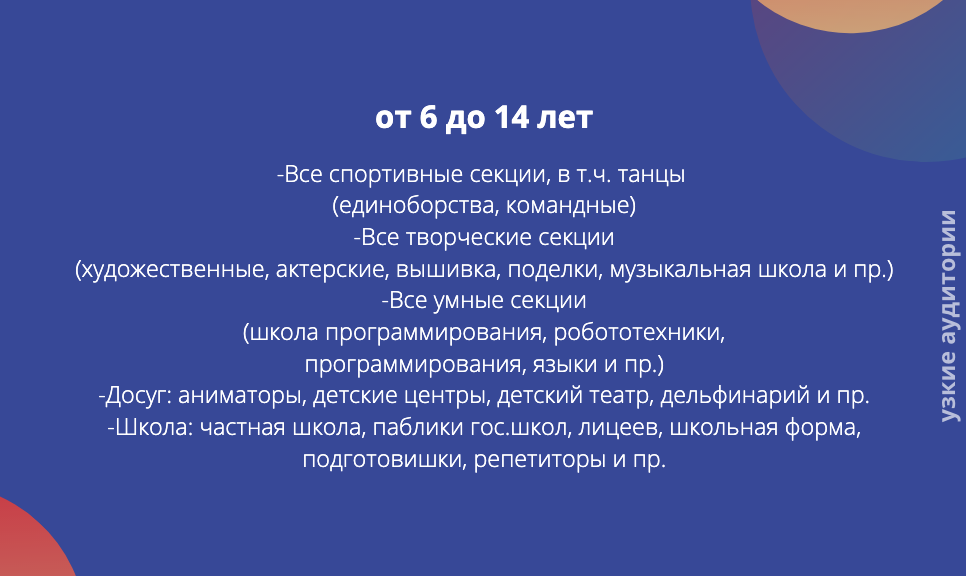 от 6 до 14 лет

-Все спортивные секции, в т.ч. танцы (единоборства, командные)
-Все творческие секции (художественные, актерские, вышивка, поделки, музыкальная школа и пр.)
-Все умные секции (школа программирования, робототехники, программирования, языки и пр.)
-Досуг: аниматоры, детские центры, детский театр, дельфинарий и пр.
-Школа: частная школа, паблики гос.школ, лицеев, школьная форма, подготовишки, репетиторы и пр.

узкие аудитории